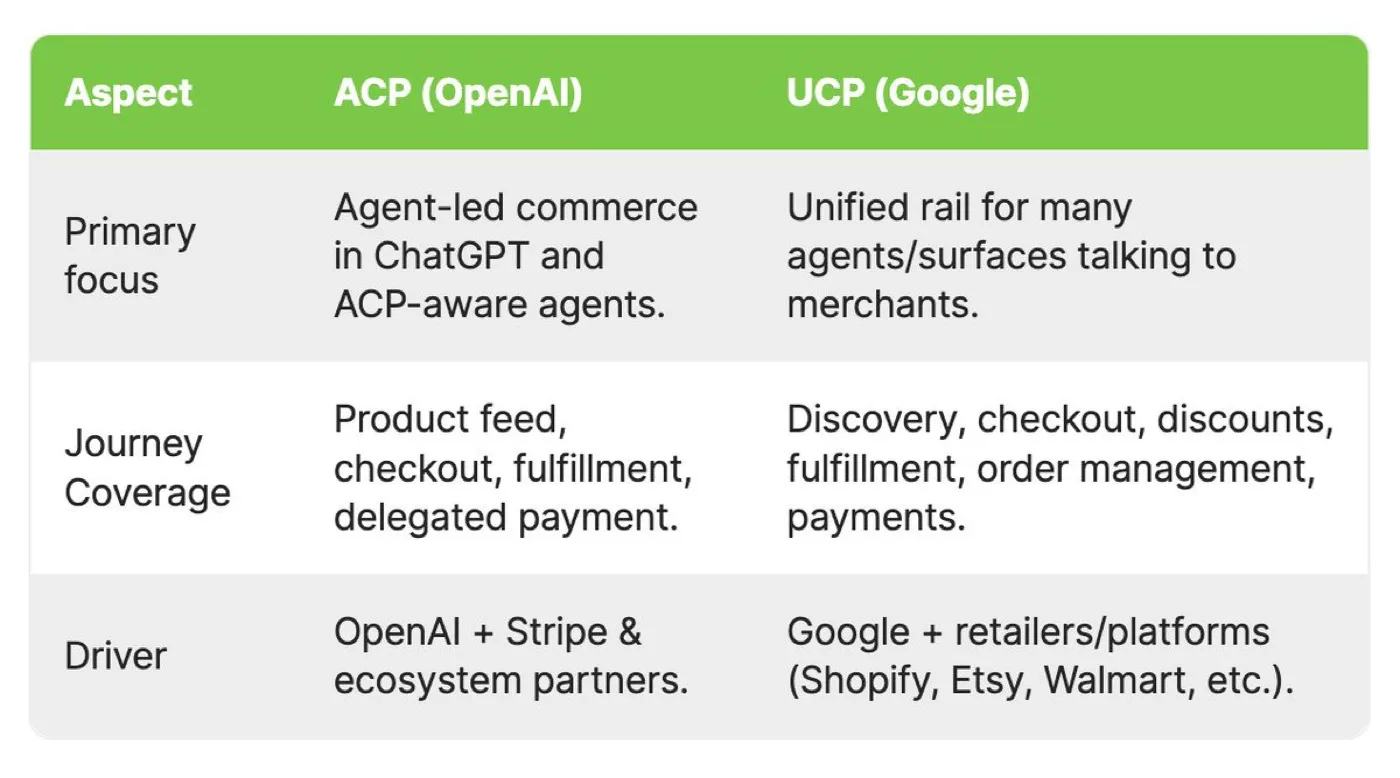 | Aspect | ACP (OpenAI) | UCP (Google) |
|---|---|---|
| Primary focus | Agent-led commerce in ChatGPT and ACP-aware agents. | Unified rail for many agents/surfaces talking to merchants. |
| Journey Coverage | Product feed, checkout, fulfillment, delegated payment. | Discovery, checkout, discounts, fulfillment, order management, payments. |
| Driver | OpenAI + Stripe & ecosystem partners. | Google + retailers/platforms (Shopify, Etsy, Walmart, etc.). |